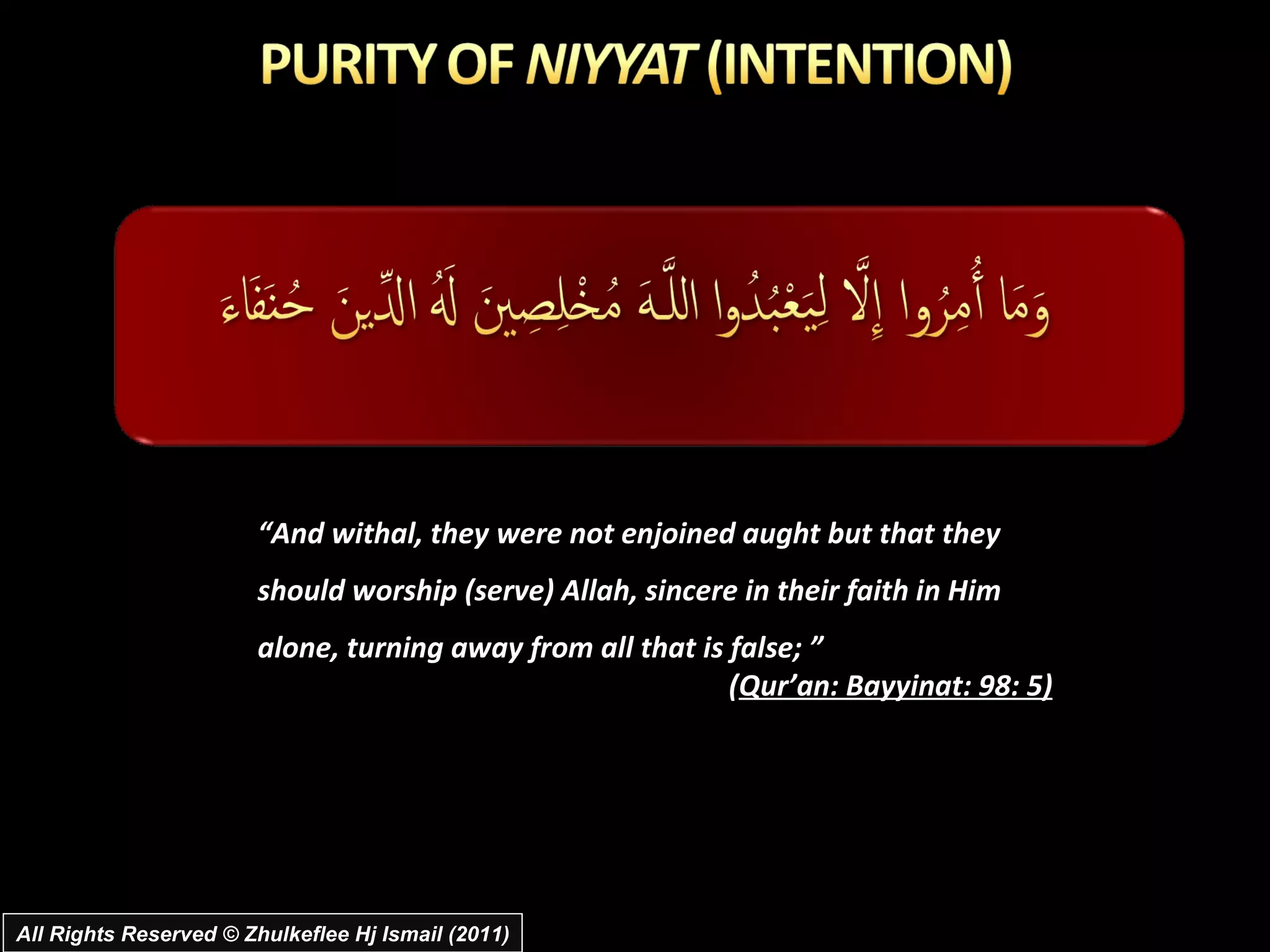 PURITY OF NIYYAT (INTENTION)

وَمَا أُمِرُوا إِلَّا لِيَعْبُدُوا اللَّهَ مُخْلِصِينَ لَهُ الدِّينَ حُنَفَاءَ

“And withal, they were not enjoined aught but that they should worship (serve) Allah, sincere in their faith in Him alone, turning away from all that is false; ”

(Qur’an: Bayyinat: 98: 5)

All Rights Reserved © Zhulkeflee Hj Ismail (2011)